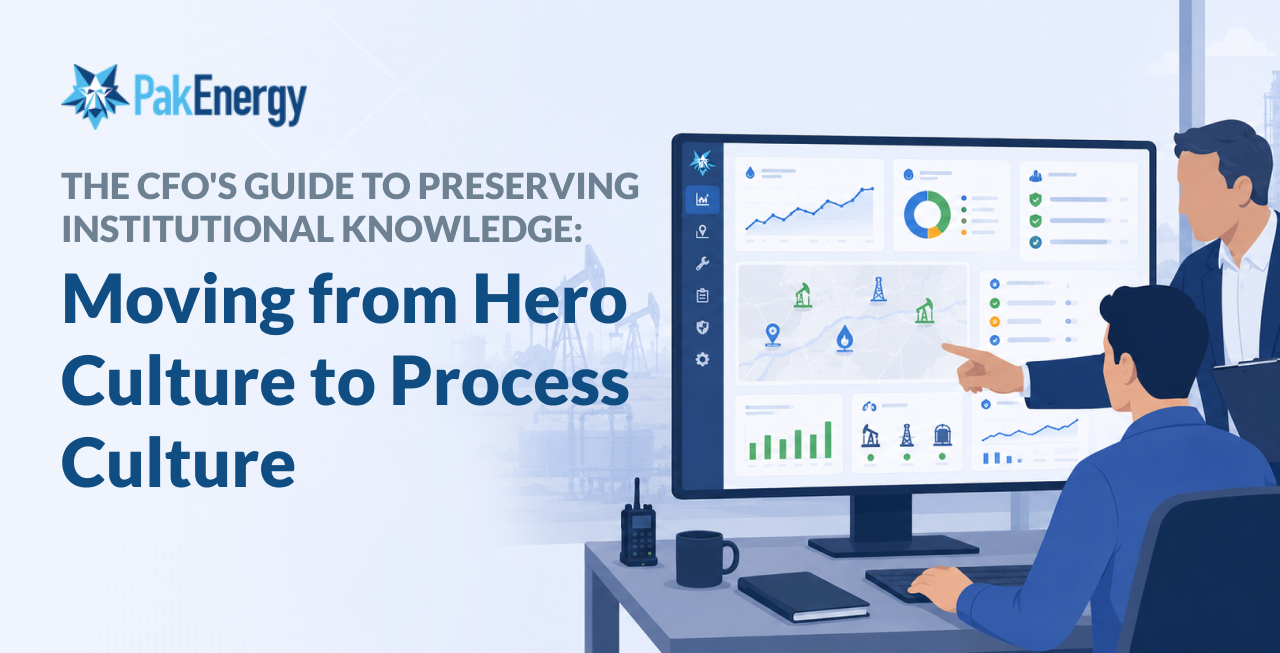 PakEnergy

THE CFO'S GUIDE TO PRESERVING INSTITUTIONAL KNOWLEDGE:

Moving from Hero Culture to Process Culture